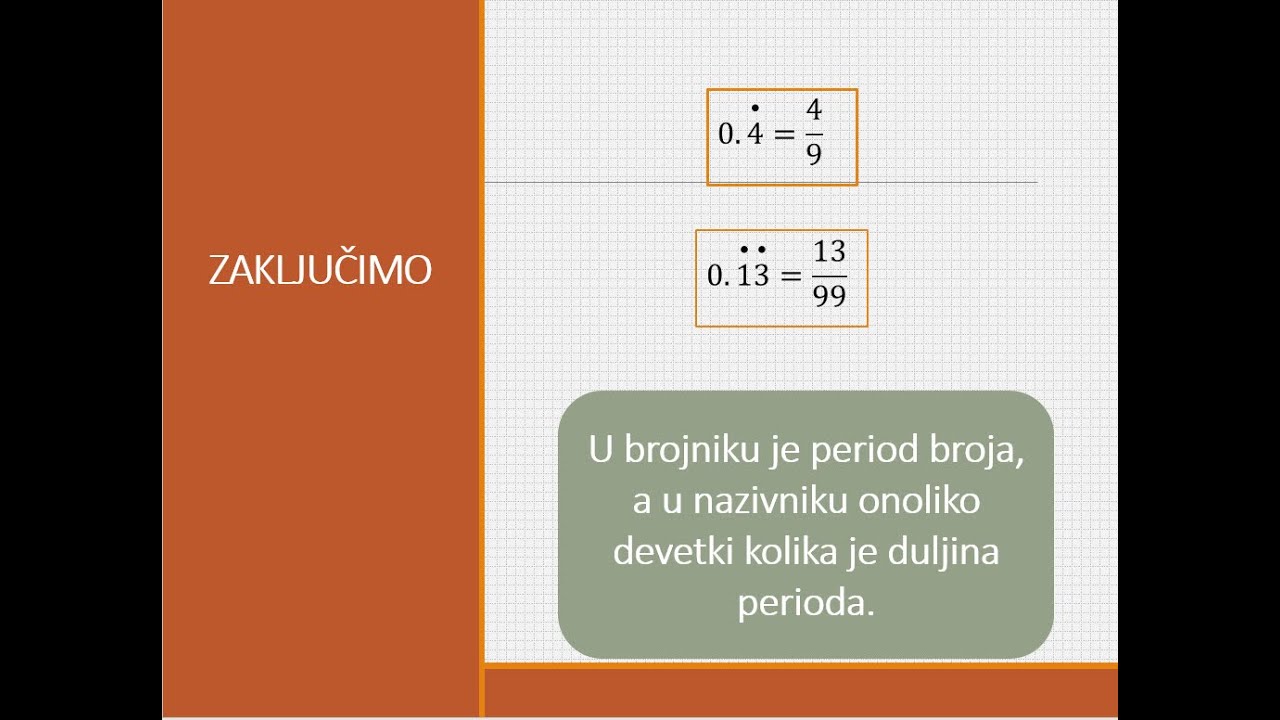 ZAKLJUČIMO

$0.\dot{4} = \frac{4}{9}$

$0.\dot{1}\dot{3} = \frac{13}{99}$

U brojniku je period broja, a u nazivniku onoliko devetki kolika je duljina perioda.